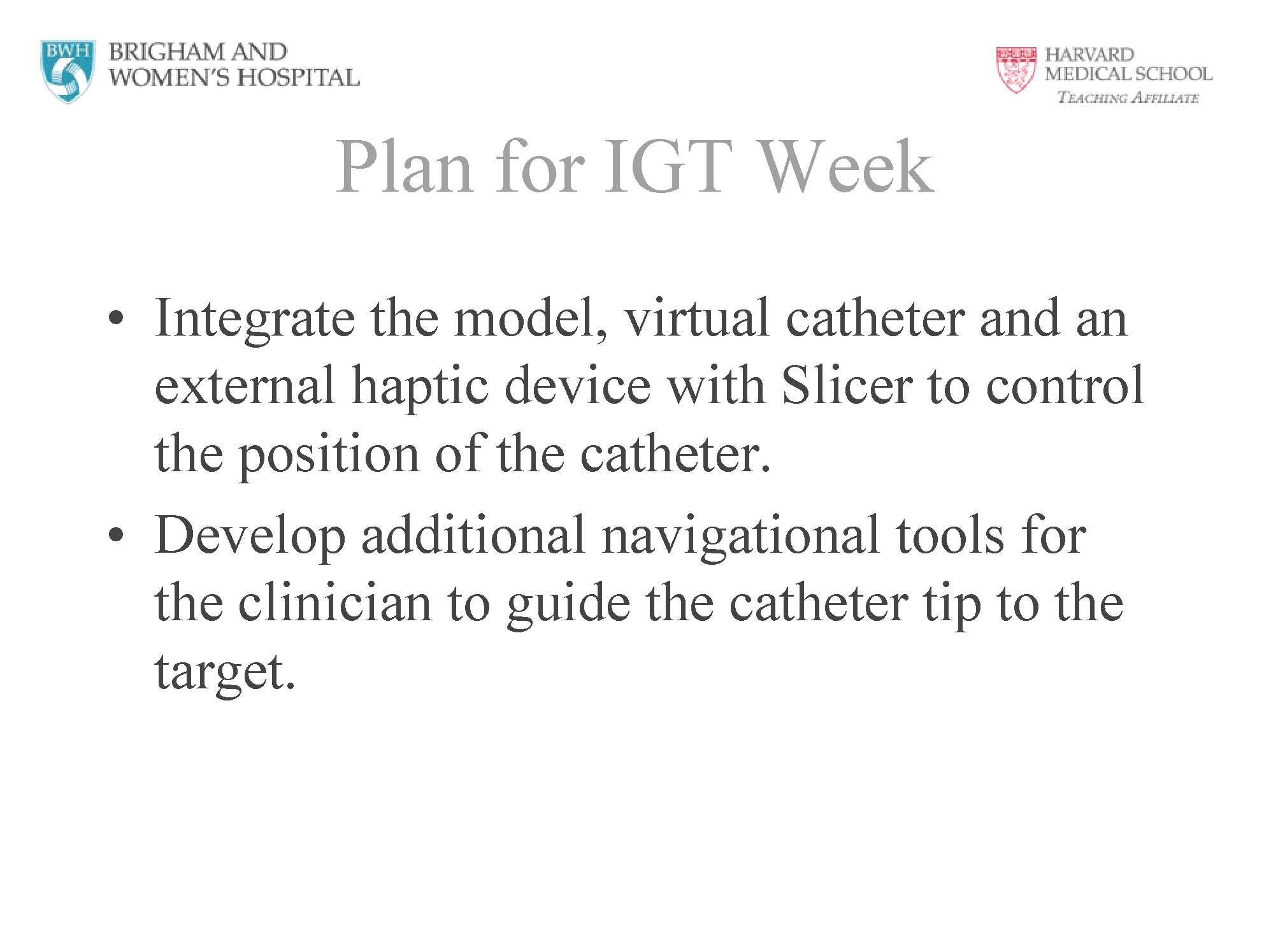 BWH BRIGHAM AND WOMEN'S HOSPITAL

HARVARD MEDICAL SCHOOL
TEACHING AFFILIATE

Plan for IGT Week

• Integrate the model, virtual catheter and an external haptic device with Slicer to control the position of the catheter.
• Develop additional navigational tools for the clinician to guide the catheter tip to the target.